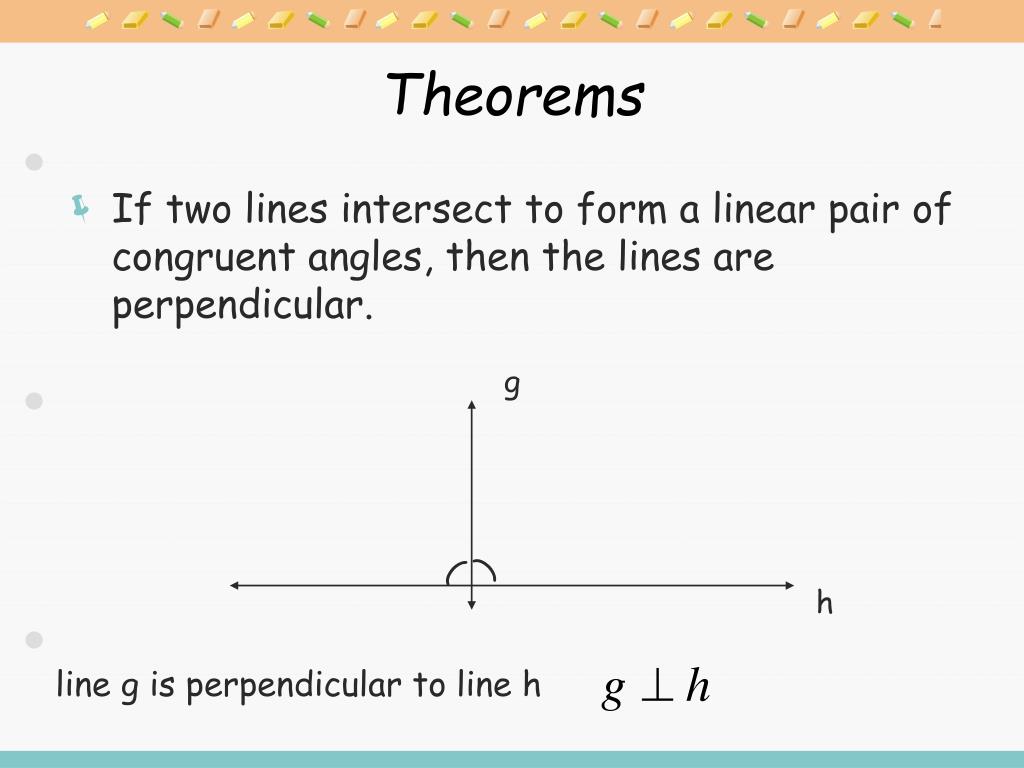 Theorems

If two lines intersect to form a linear pair of congruent angles, then the lines are perpendicular.

g

h

line g is perpendicular to line h $g \perp h$